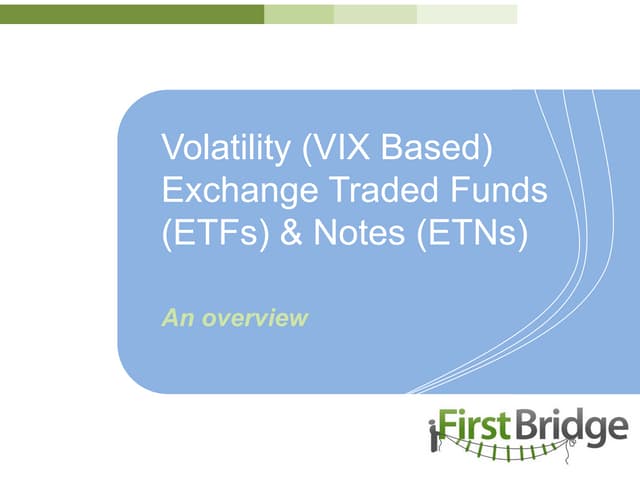 Volatility (VIX Based) Exchange Traded Funds (ETFs) & Notes (ETNs)

An overview

FirstBridge